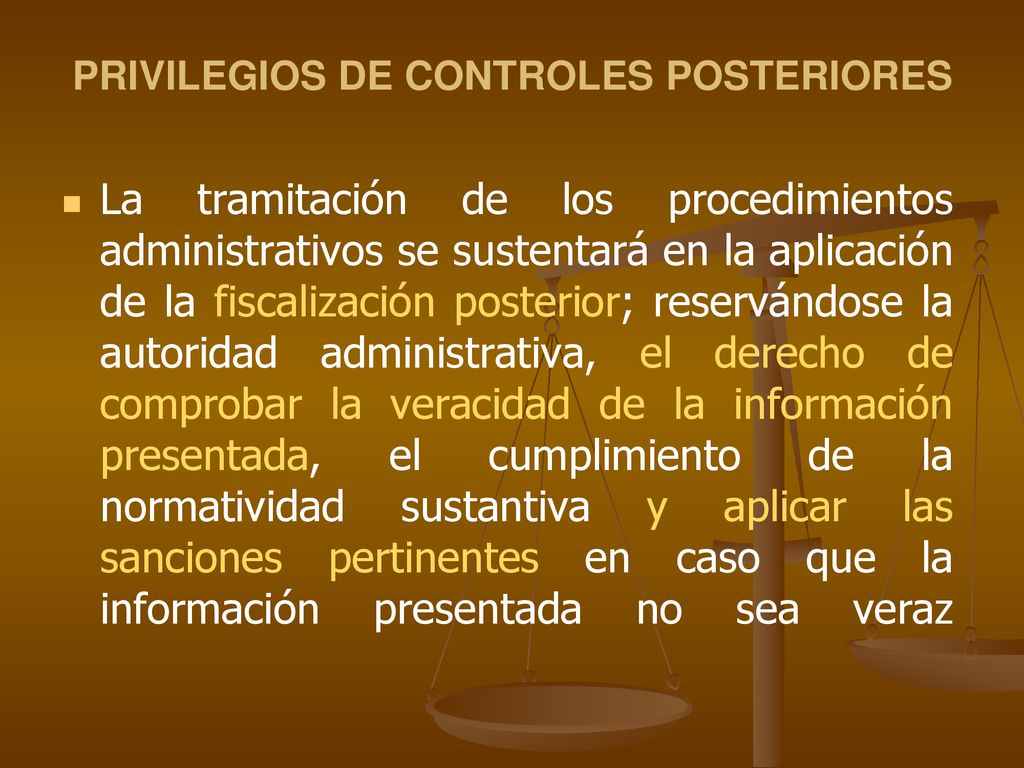 PRIVILEGIOS DE CONTROLES POSTERIORES

La tramitación de los procedimientos administrativos se sustentará en la aplicación de la fiscalización posterior; reservándose la autoridad administrativa, el derecho de comprobar la veracidad de la información presentada, el cumplimiento de la normatividad sustantiva y aplicar las sanciones pertinentes en caso que la información presentada no sea veraz